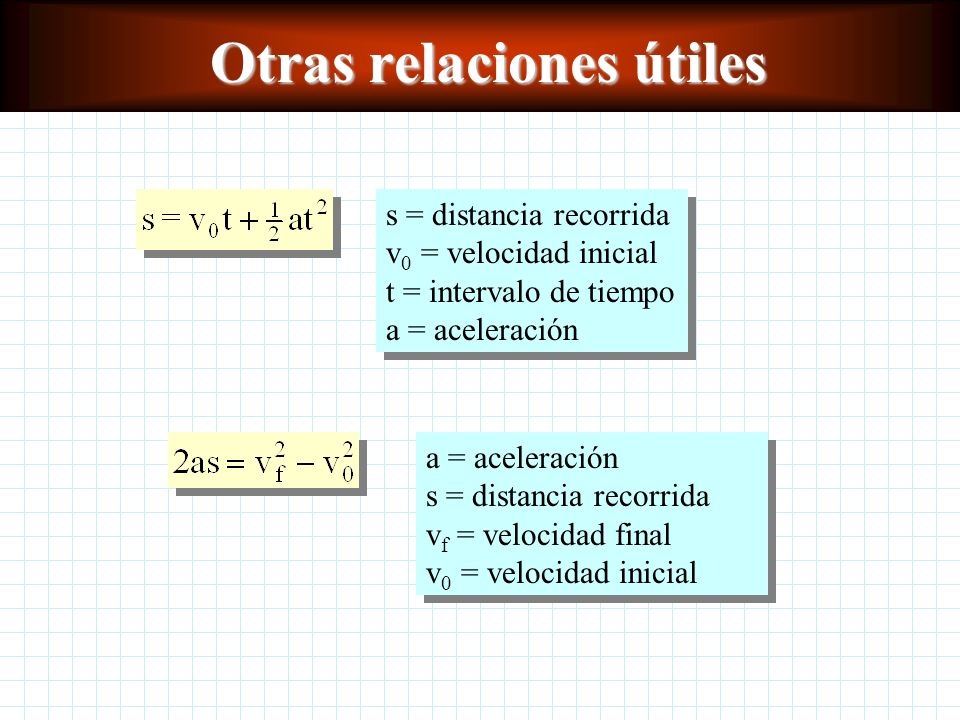 Otras relaciones útiles

$s = v_0 t + \frac{1}{2} a t^2$

s = distancia recorrida
$v_0$ = velocidad inicial
t = intervalo de tiempo
a = aceleración

$2as = v_f^2 - v_0^2$

a = aceleración
s = distancia recorrida
$v_f$ = velocidad final
$v_0$ = velocidad inicial